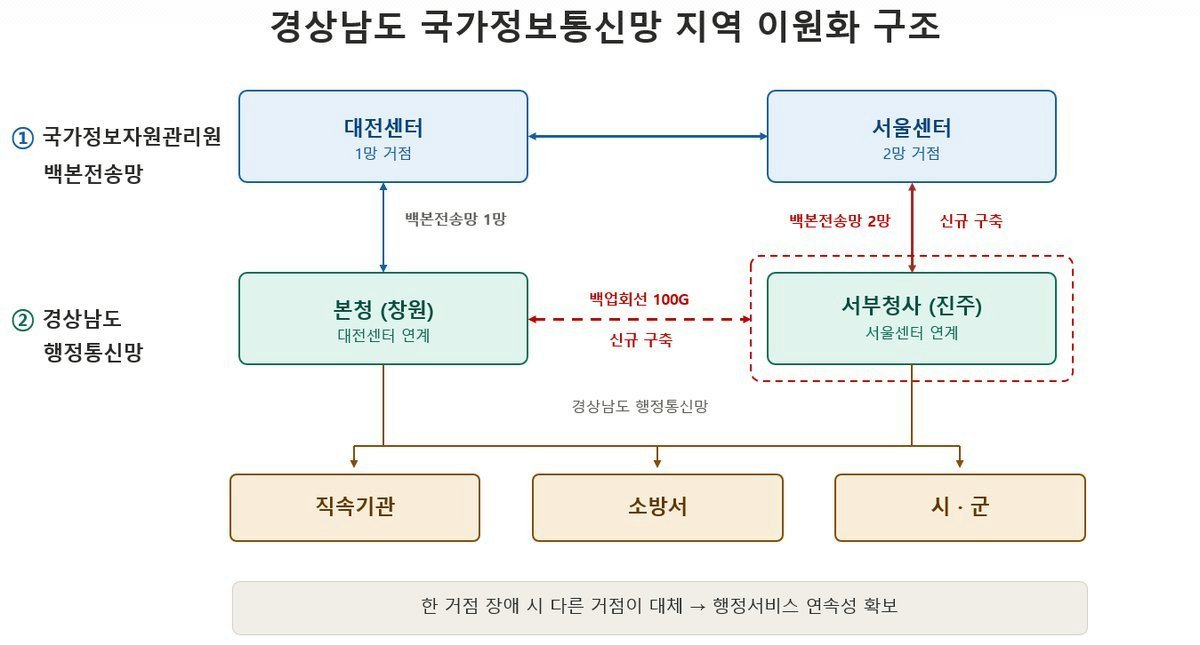 경상남도 국가정보통신망 지역 이원화 구조

① 국가정보자원관리원 백본전송망

대전센터
1망 거점

서울센터
2망 거점

백본전송망 1망

백본전송망 2망

신규 구축

② 경상남도 행정통신망

본청 (창원)
대전센터 연계

백업회선 100G

신규 구축

서부청사 (진주)
서울센터 연계

경상남도 행정통신망

직속기관

소방서

시 · 군

한 거점 장애 시 다른 거점이 대체 → 행정서비스 연속성 확보